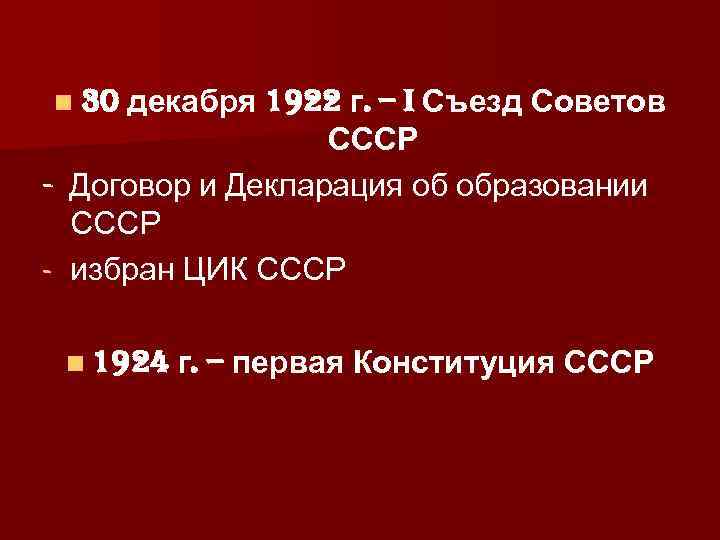 30 декабря 1922 г. – I Съезд Советов СССР

- Договор и Декларация об образовании СССР
- избран ЦИК СССР

1924 г. – первая Конституция СССР